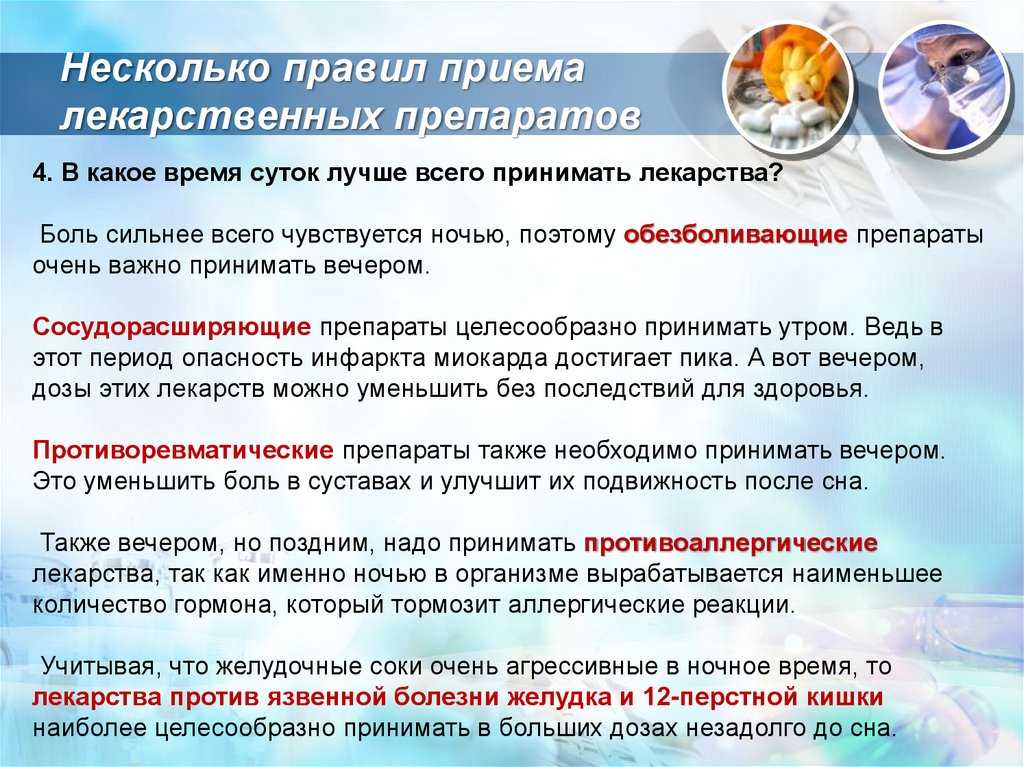 Несколько правил приема лекарственных препаратов

4. В какое время суток лучше всего принимать лекарства?

Боль сильнее всего чувствуется ночью, поэтому обезболивающие препараты очень важно принимать вечером.

Сосудорасширяющие препараты целесообразно принимать утром. Ведь в этот период опасность инфаркта миокарда достигает пика. А вот вечером, дозы этих лекарств можно уменьшить без последствий для здоровья.

Противоревматические препараты также необходимо принимать вечером. Это уменьшить боль в суставах и улучшит их подвижность после сна.

Также вечером, но поздним, надо принимать противоаллергические лекарства, так как именно ночью в организме вырабатывается наименьшее количество гормона, который тормозит аллергические реакции.

Учитывая, что желудочные соки очень агрессивные в ночное время, то лекарства против язвенной болезни желудка и 12-перстной кишки наиболее целесообразно принимать в больших дозах незадолго до сна.